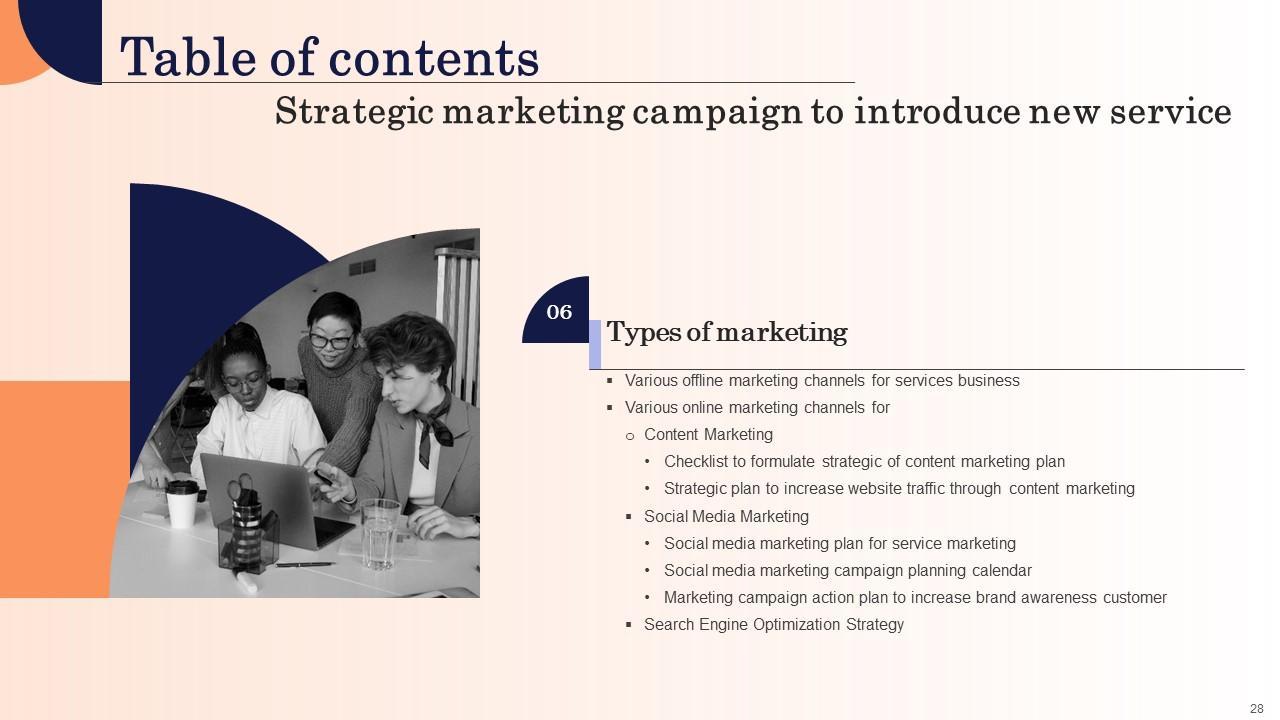 Table of contents

Strategic marketing campaign to introduce new service

06

Types of marketing

▪ Various offline marketing channels for services business
▪ Various online marketing channels for
o Content Marketing
• Checklist to formulate strategic of content marketing plan
• Strategic plan to increase website traffic through content marketing
▪ Social Media Marketing
• Social media marketing plan for service marketing
• Social media marketing campaign planning calendar
• Marketing campaign action plan to increase brand awareness customer
▪ Search Engine Optimization Strategy

28